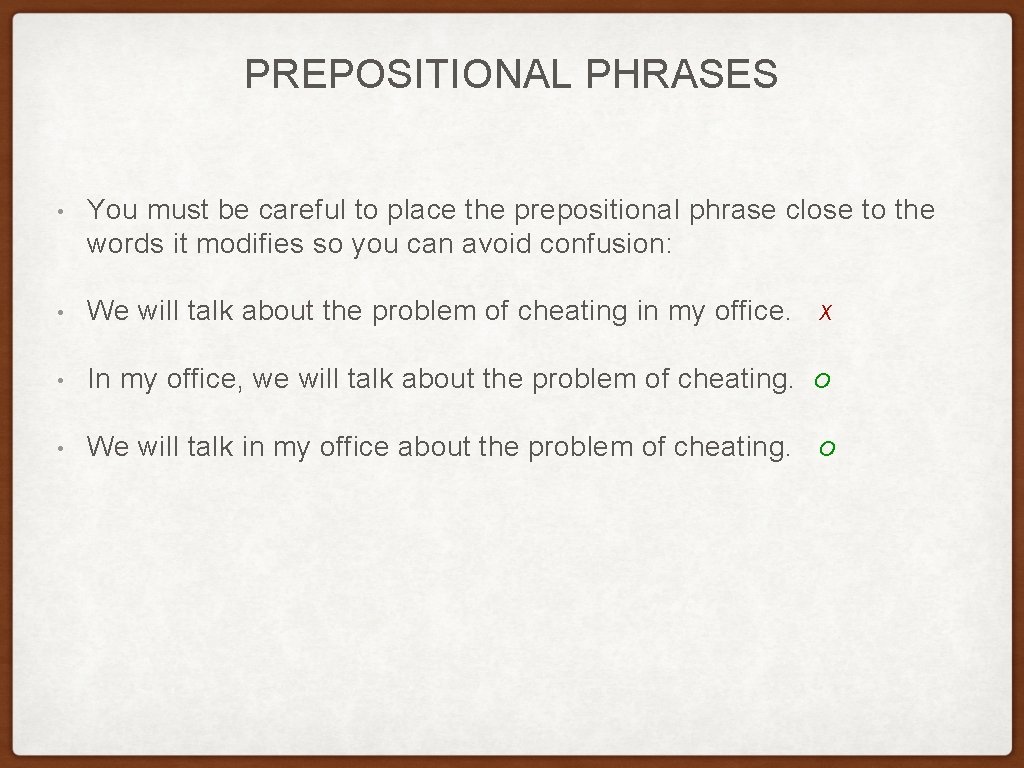 PREPOSITIONAL PHRASES

• You must be careful to place the prepositional phrase close to the words it modifies so you can avoid confusion:

• We will talk about the problem of cheating in my office. X

• In my office, we will talk about the problem of cheating. O

• We will talk in my office about the problem of cheating. O